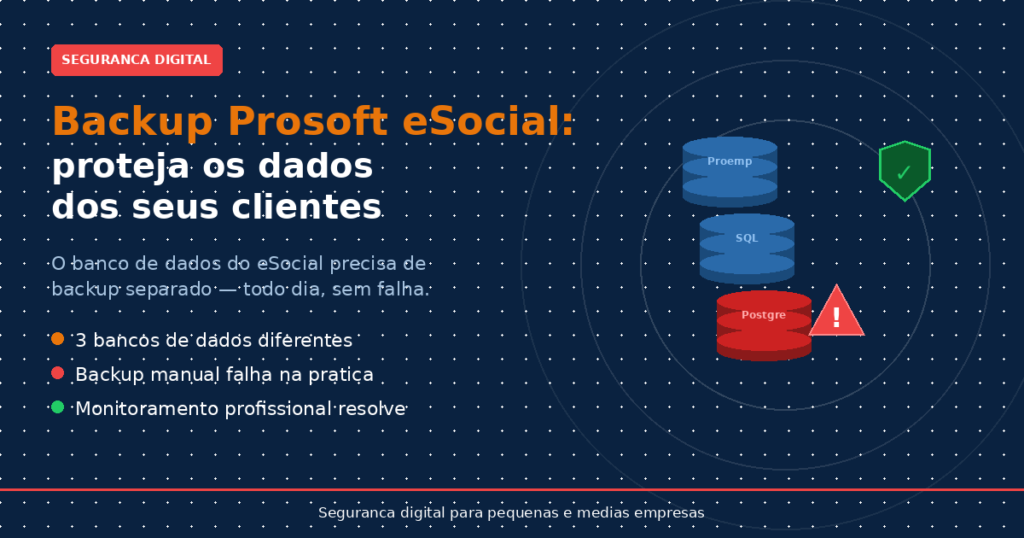 SEGURANCA DIGITAL

Backup Prosoft eSocial: proteja os dados dos seus clientes

O banco de dados do eSocial precisa de backup separado — todo dia, sem falha.

3 bancos de dados diferentes
Backup manual falha na pratica
Monitoramento profissional resolve

Proemp
SQL
Postgre
✓
!

Seguranca digital para pequenas e medias empresas